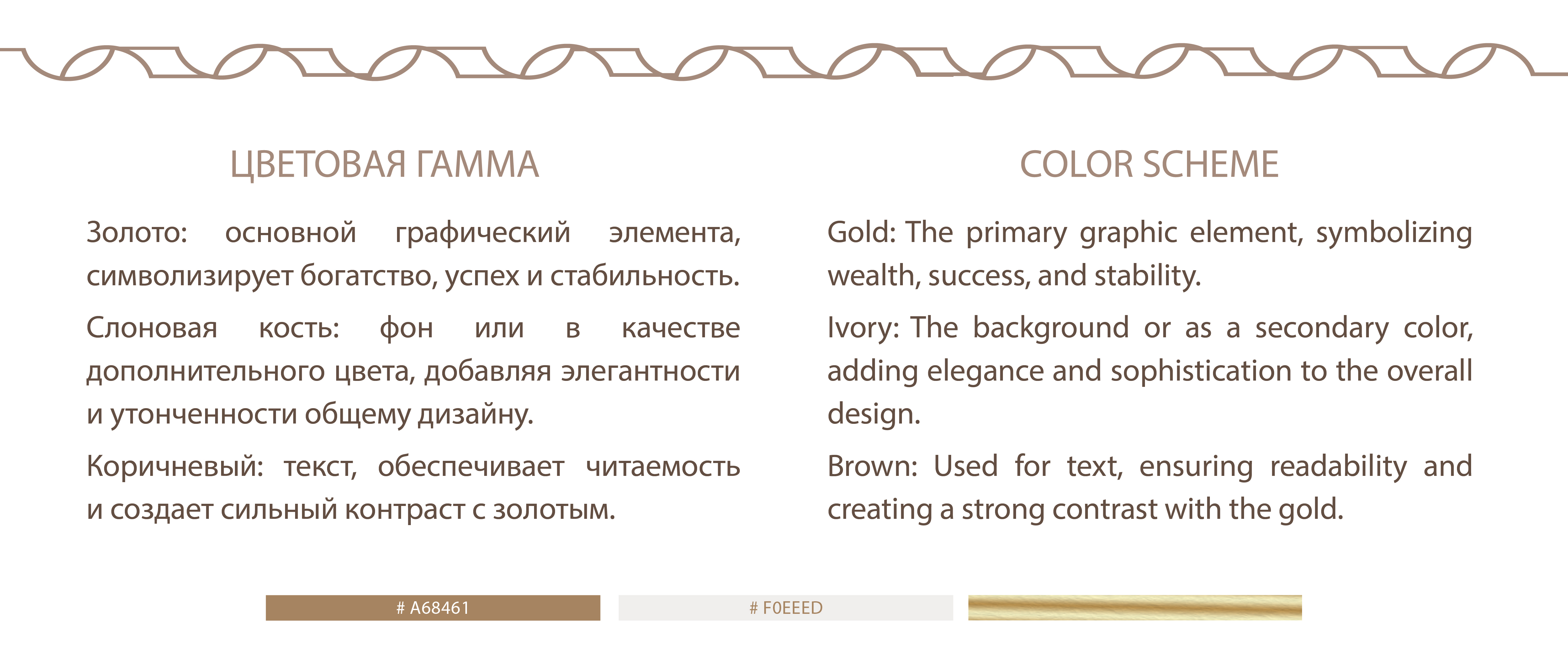 ЦВЕТОВАЯ ГАММА

Золото: основной графический элемента, символизирует богатство, успех и стабильность.

Слоновая кость: фон или в качестве дополнительного цвета, добавляя элегантности и утонченности общему дизайну.

Коричневый: текст, обеспечивает читаемость и создает сильный контраст с золотым.

COLOR SCHEME

Gold: The primary graphic element, symbolizing wealth, success, and stability.

Ivory: The background or as a secondary color, adding elegance and sophistication to the overall design.

Brown: Used for text, ensuring readability and creating a strong contrast with the gold.

# A68461

# F0EEED